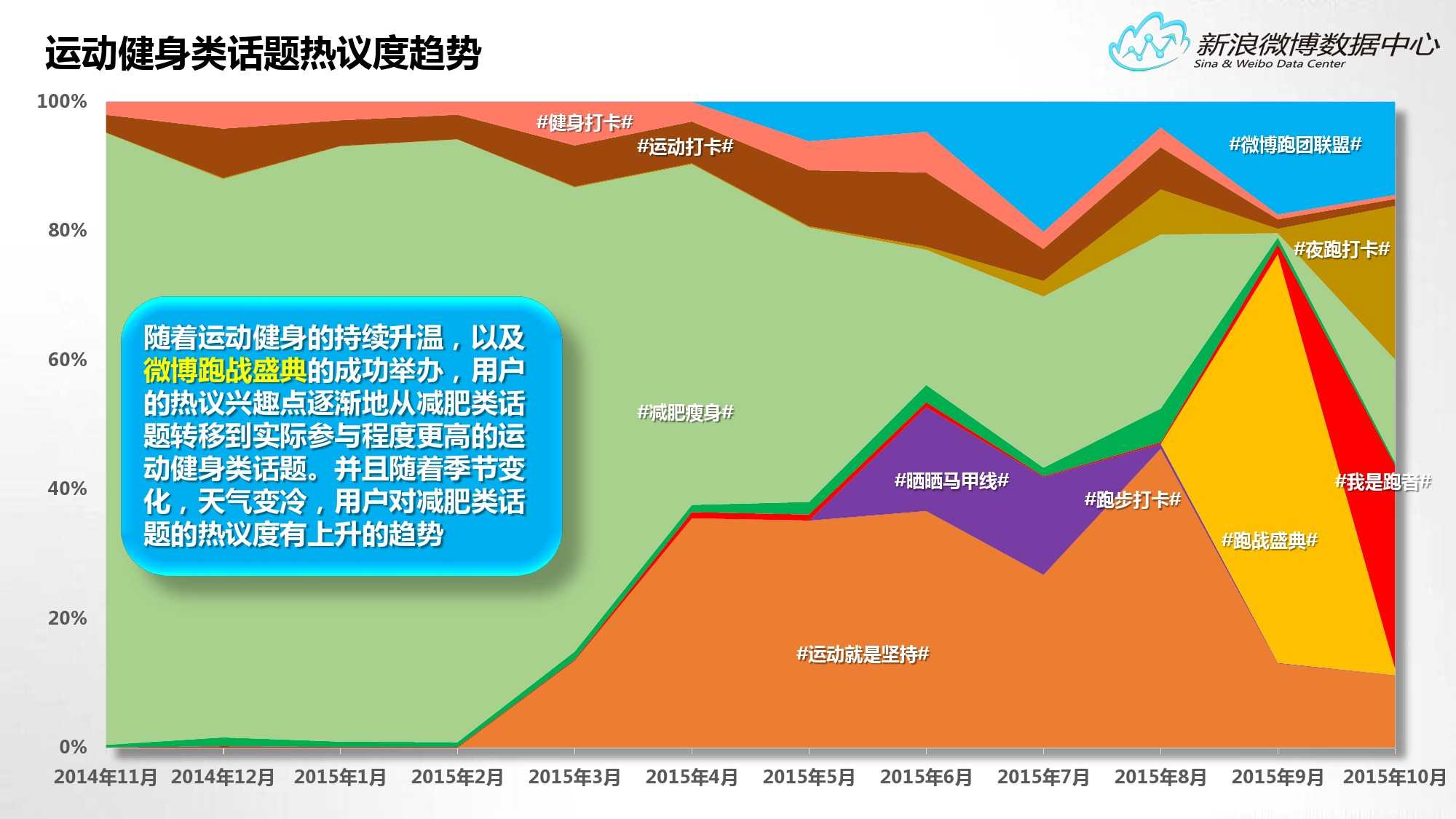 运动健身类话题热议度趋势

新浪微博数据中心
Sina & Weibo Data Center

100%
80%
60%
40%
20%
0%

#健身打卡#
#运动打卡#
#微博跑团联盟#
#夜跑打卡#
#减肥瘦身#
#晒晒马甲线#
#跑步打卡#
#我是跑者#
#跑战盛典#
#运动就是坚持#

随着运动健身的持续升温，以及微博跑战盛典的成功举办，用户的热议兴趣点逐渐地从减肥类话题转移到实际参与程度更高的运动健身类话题。并且随着季节变化，天气变冷，用户对减肥类话题的热议度有上升的趋势

2014年11月 2014年12月 2015年1月 2015年2月 2015年3月 2015年4月 2015年5月 2015年6月 2015年7月 2015年8月 2015年9月 2015年10月